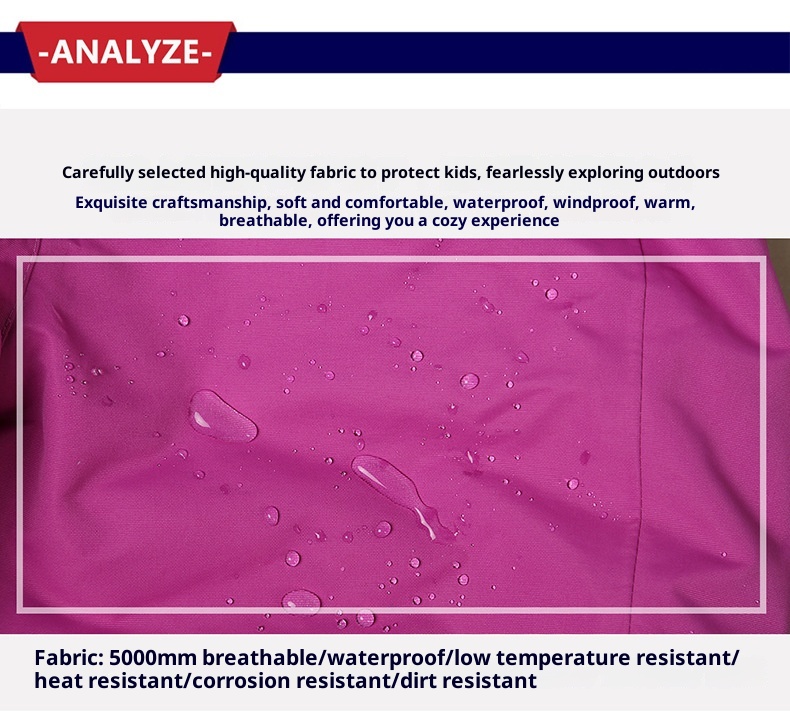 -ANALYZE-

Carefully selected high-quality fabric to protect kids, fearlessly exploring outdoors

Exquisite craftsmanship, soft and comfortable, waterproof, windproof, warm, breathable, offering you a cozy experience

Fabric: 5000mm breathable/waterproof/low temperature resistant/ heat resistant/corrosion resistant/dirt resistant